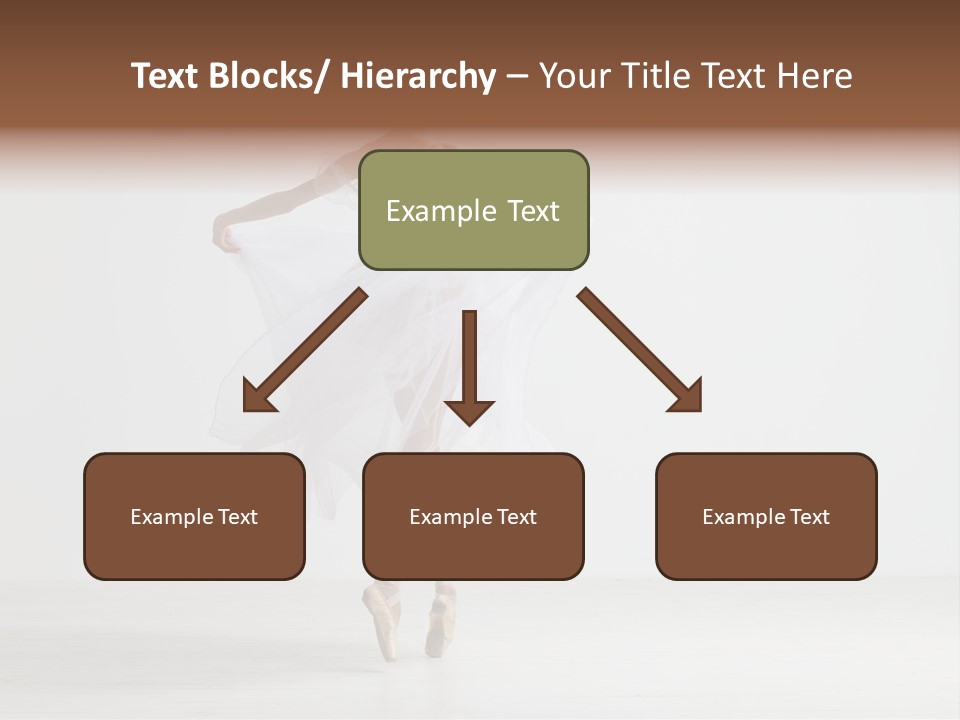 Text Blocks/ Hierarchy – Your Title Text Here

Example Text

Example Text

Example Text

Example Text